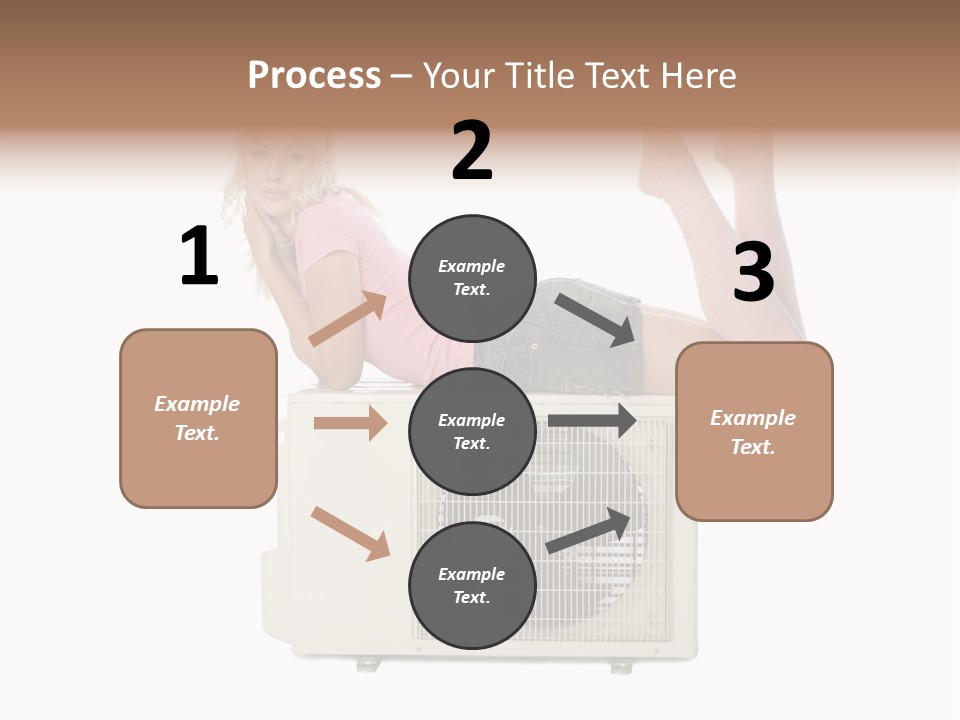 Process – Your Title Text Here

1

Example Text.

2

Example Text.

Example Text.

Example Text.

3

Example Text.